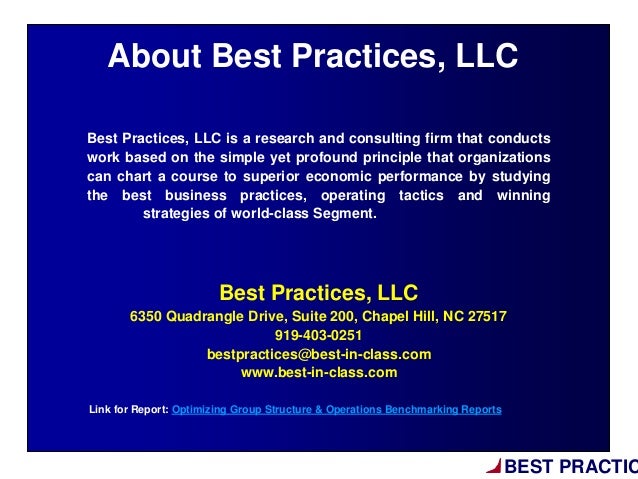 About Best Practices, LLC

Best Practices, LLC is a research and consulting firm that conducts work based on the simple yet profound principle that organizations can chart a course to superior economic performance by studying the best business practices, operating tactics and winning strategies of world-class Segment.

Best Practices, LLC
6350 Quadrangle Drive, Suite 200, Chapel Hill, NC 27517
919-403-0251
bestpractices@best-in-class.com
www.best-in-class.com

Link for Report: Optimizing Group Structure & Operations Benchmarking Reports

BEST PRACTIC